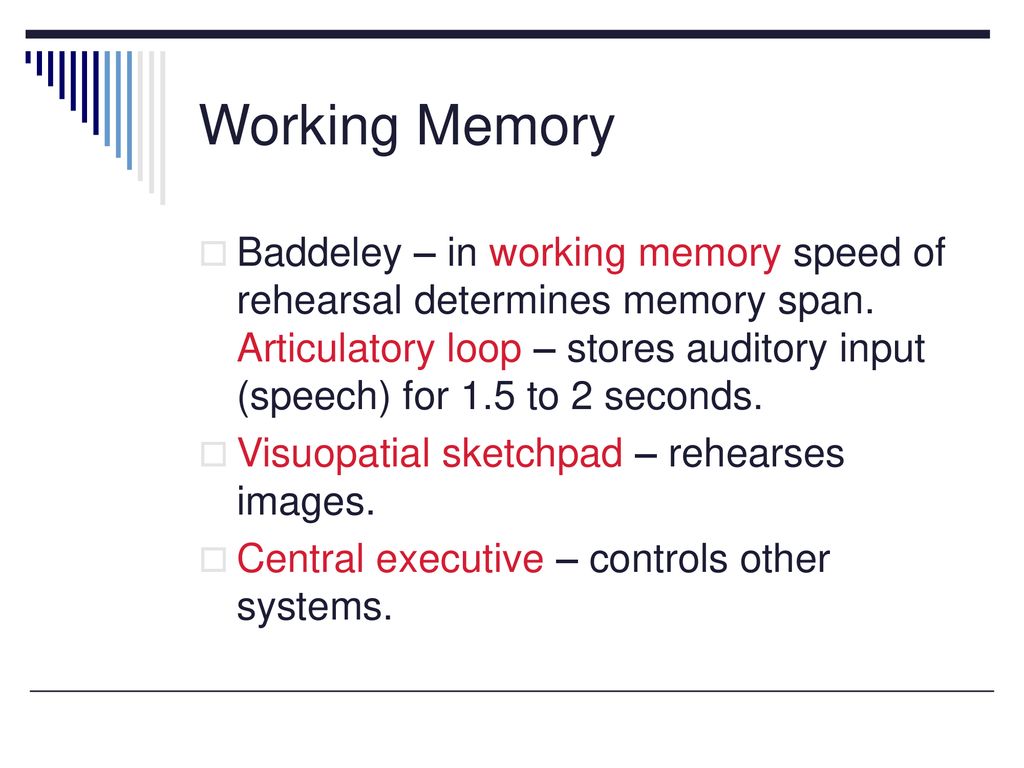 Working Memory

Baddeley – in working memory speed of rehearsal determines memory span. Articulatory loop – stores auditory input (speech) for 1.5 to 2 seconds.

Visuopatial sketchpad – rehearses images.

Central executive – controls other systems.